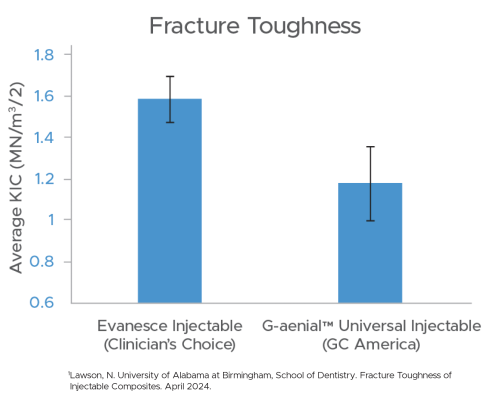 Fracture Toughness

Average KIC (MN/m$^3$/2)

1.8
1.6
1.4
1.2
1
0.8
0.6

Evanesce Injectable (Clinician's Choice)

G-aenial™ Universal Injectable (GC America)

$^1$Lawson, N. University of Alabama at Birmingham, School of Dentistry. Fracture Toughness of Injectable Composites. April 2024.